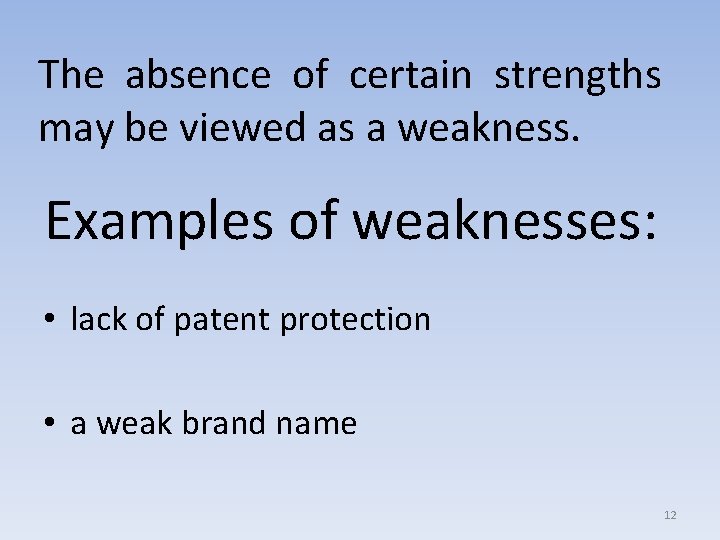 The absence of certain strengths may be viewed as a weakness.

Examples of weaknesses:

• lack of patent protection

• a weak brand name

12